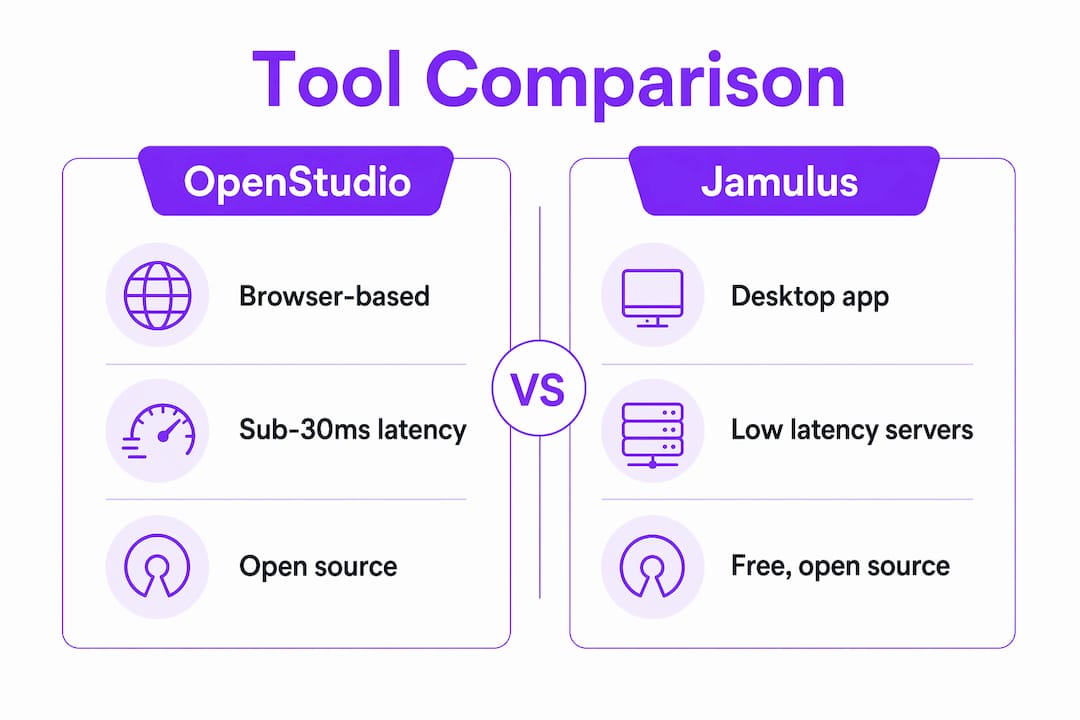 Tool Comparison

OpenStudio

Browser-based

Sub-30ms latency

Open source

VS

Jamulus

Desktop app

Low latency servers

Free, open source